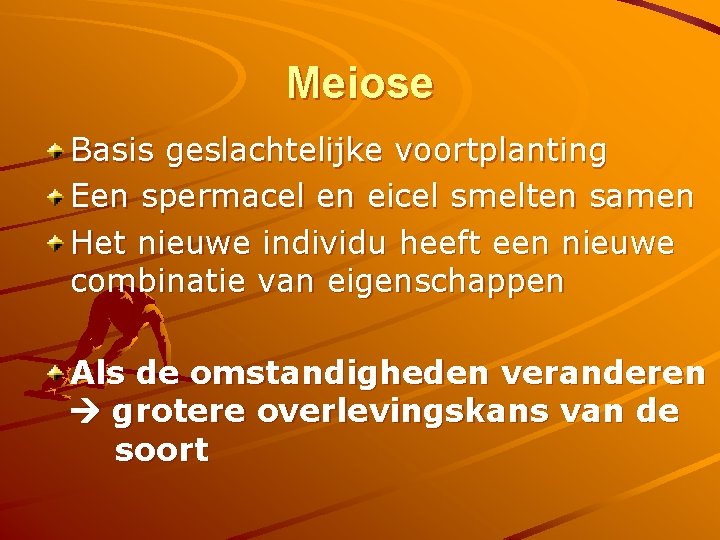 Meiose

Basis geslachtelijke voortplanting

Een spermacel en eicel smelten samen

Het nieuwe individu heeft een nieuwe combinatie van eigenschappen

Als de omstandigheden veranderen → grotere overlevingskans van de soort